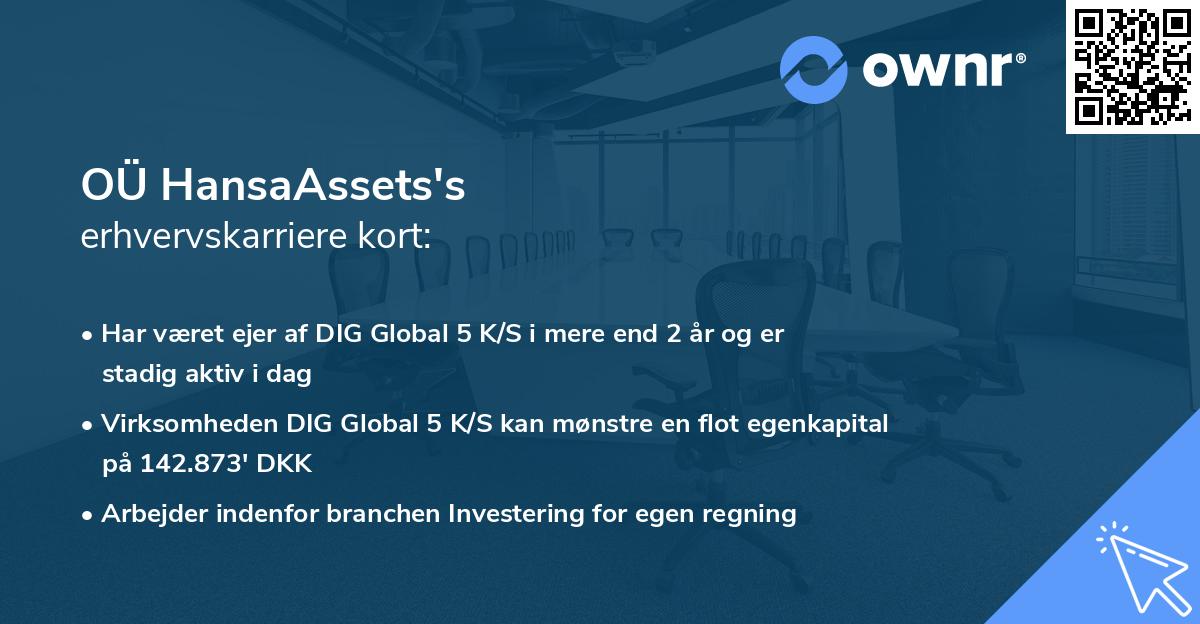 ownr®

OÜ HansaAssets's
erhvervskarriere kort:

• Har været ejer af DIG Global 5 K/S i mere end 2 år og er stadig aktiv i dag

• Virksomheden DIG Global 5 K/S kan mønstre en flot egenkapital på 142.873' DKK

• Arbejder indenfor branchen Investering for egen regning